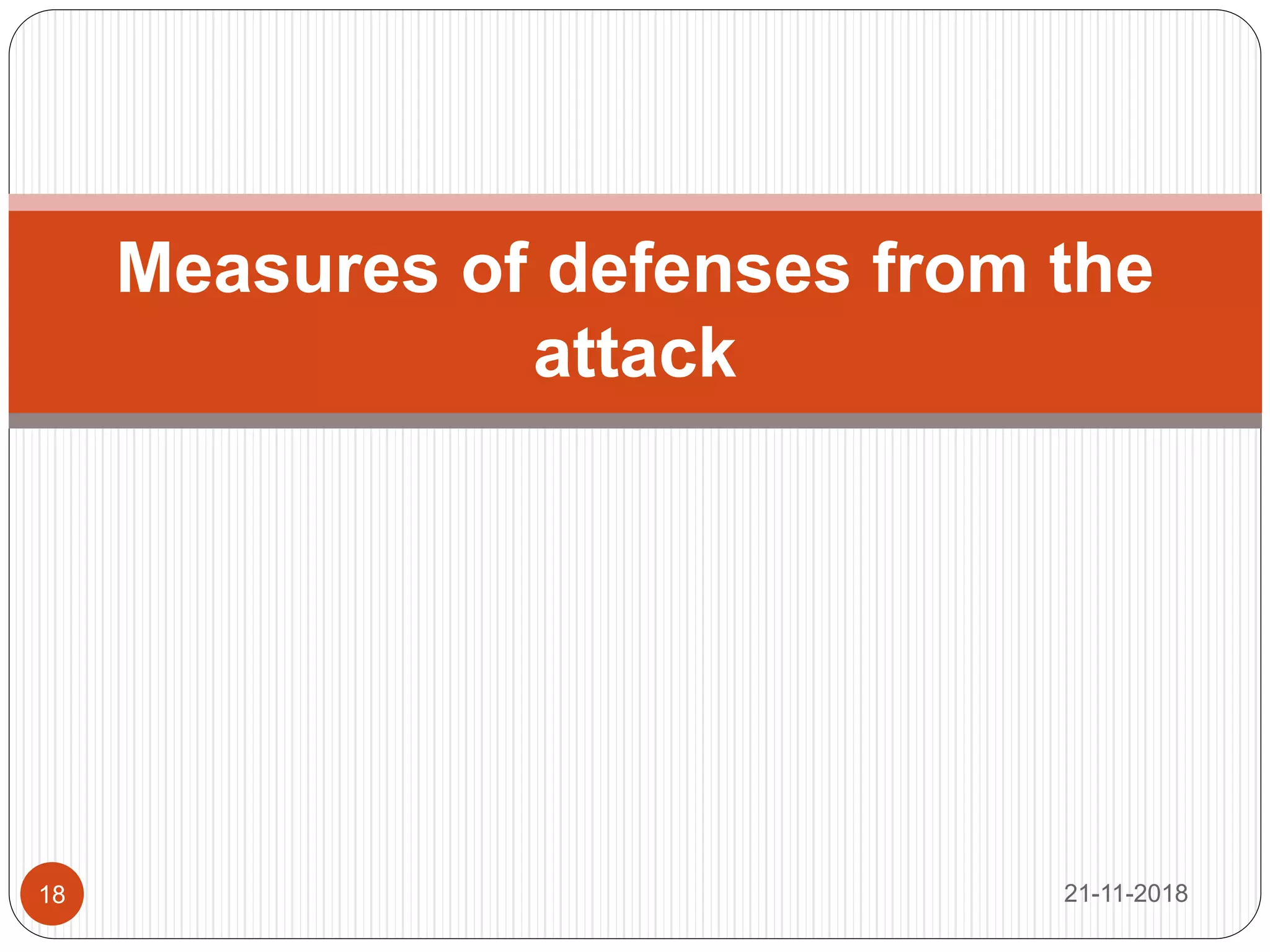 Measures of defenses from the attack

18

21-11-2018